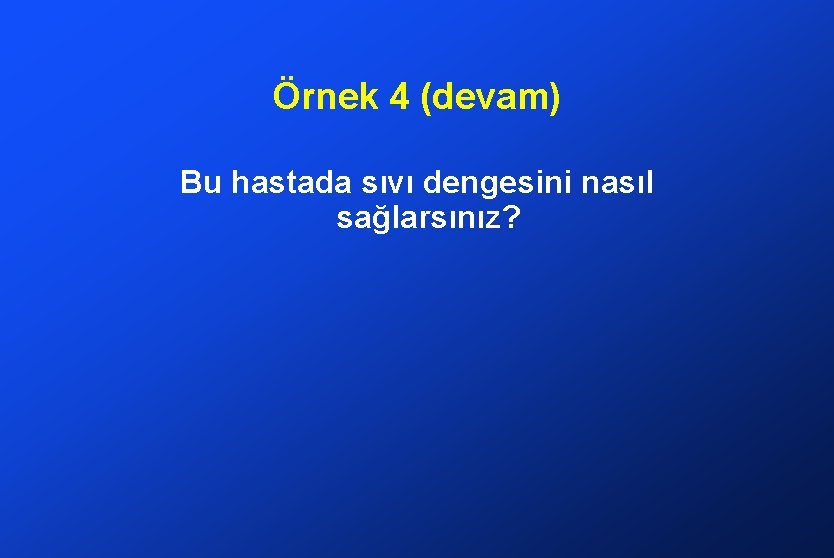 Örnek 4 (devam)

Bu hastada sıvı dengesini nasıl sağlarsınız?